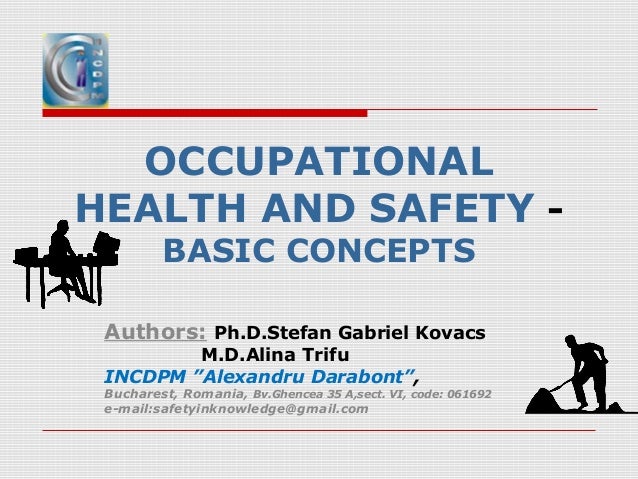 INCDPM

OCCUPATIONAL HEALTH AND SAFETY - BASIC CONCEPTS

Authors: Ph.D.Stefan Gabriel Kovacs
M.D.Alina Trifu
INCDPM "Alexandru Darabont",
Bucharest, Romania, Bv.Ghencea 35 A,sect. VI, code: 061692
e-mail:safetyinknowledge@gmail.com